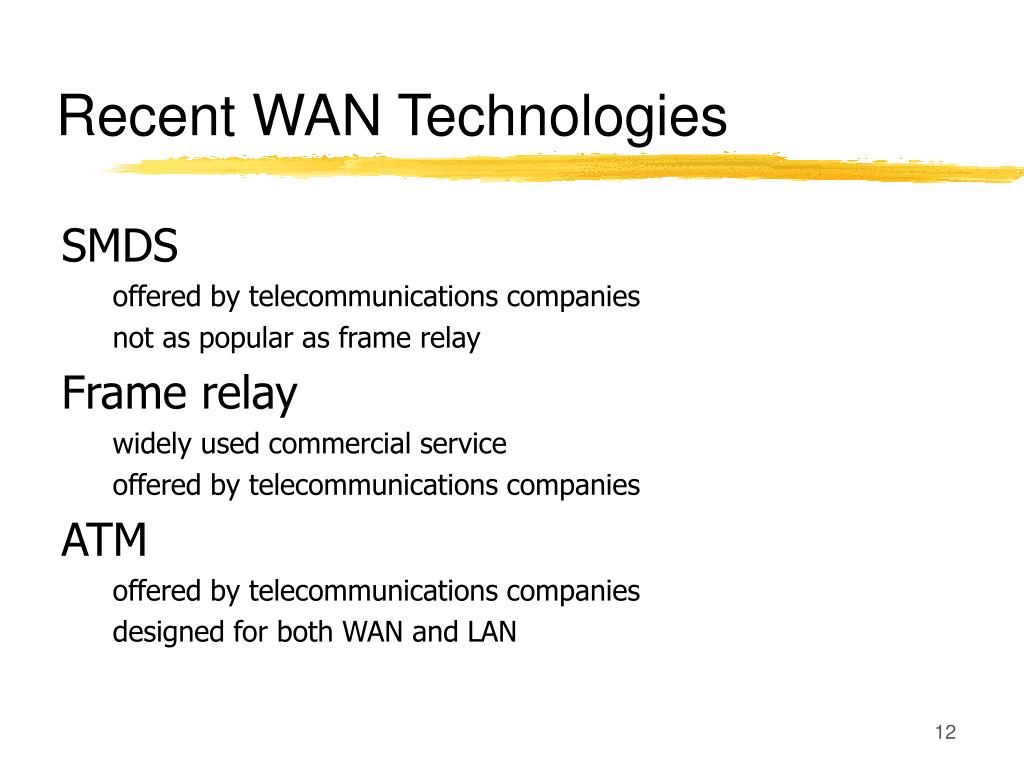 Recent WAN Technologies

SMDS

offered by telecommunications companies

not as popular as frame relay

Frame relay

widely used commercial service

offered by telecommunications companies

ATM

offered by telecommunications companies

designed for both WAN and LAN

12